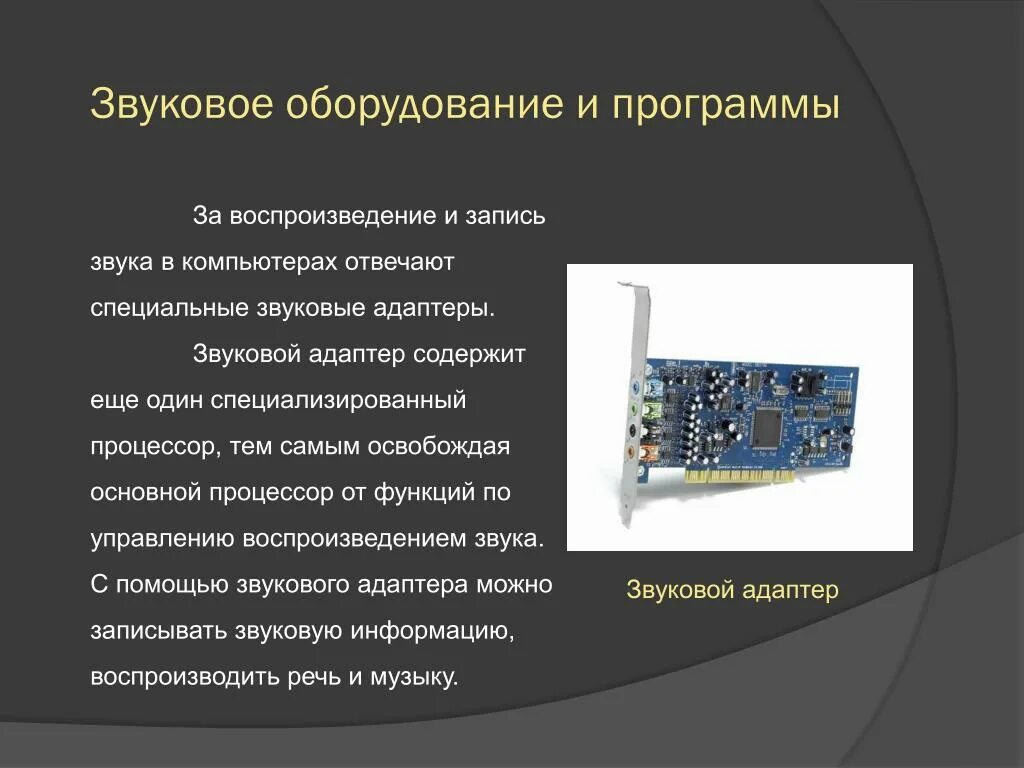 Звуковое оборудование и программы

За воспроизведение и запись звука в компьютерах отвечают специальные звуковые адаптеры.

Звуковой адаптер содержит еще один специализированный процессор, тем самым освобождая основной процессор от функций по управлению воспроизведением звука. С помощью звукового адаптера можно записывать звуковую информацию, воспроизводить речь и музыку.

Звуковой адаптер